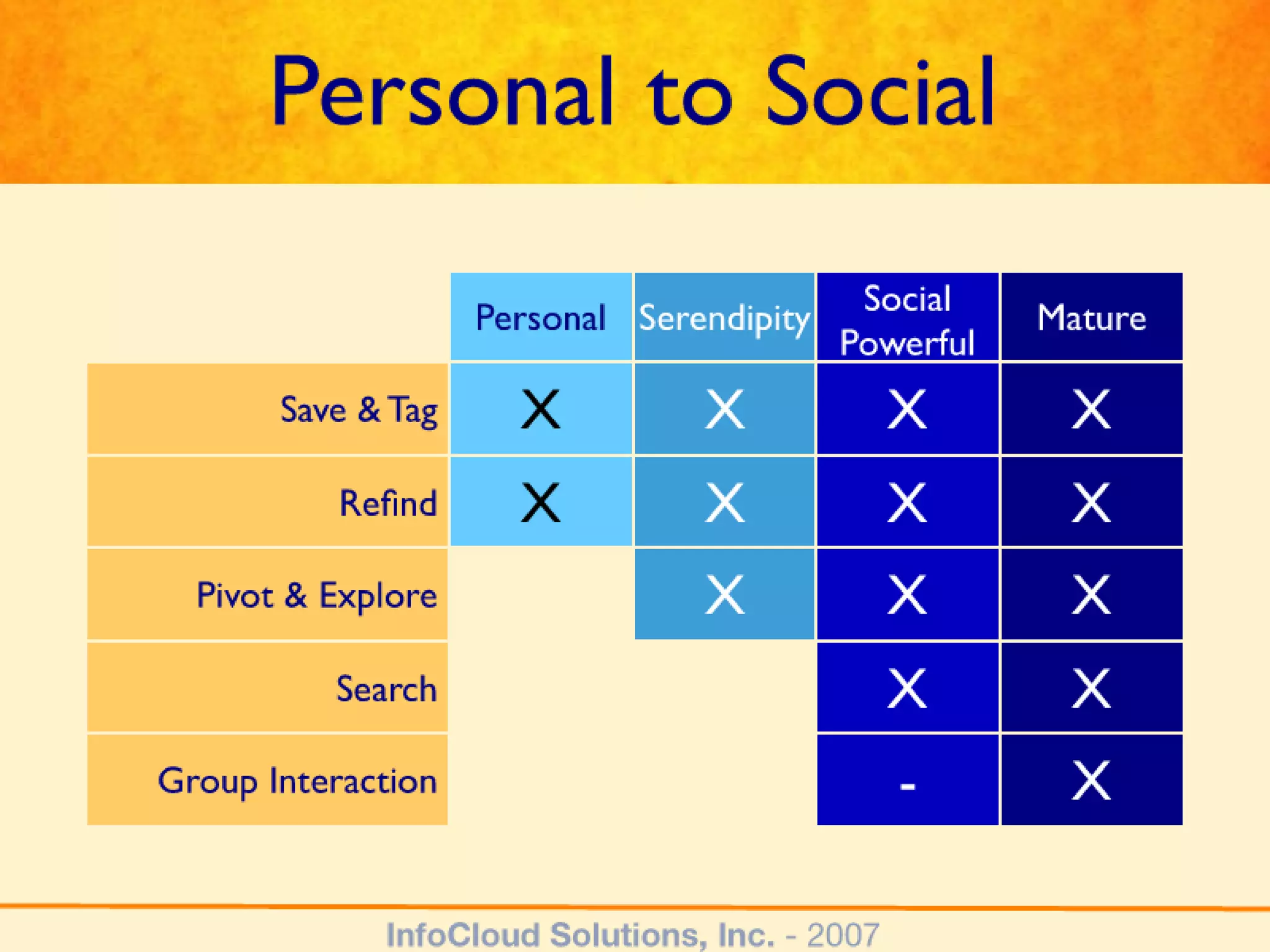 Personal to Social

| | Personal | Serendipity | Social Powerful | Mature |
|---|---|---|---|---|
| Save & Tag | X | X | X | X |
| Refind | X | X | X | X |
| Pivot & Explore | | X | X | X |
| Search | | | X | X |
| Group Interaction | | | - | X |

InfoCloud Solutions, Inc. - 2007